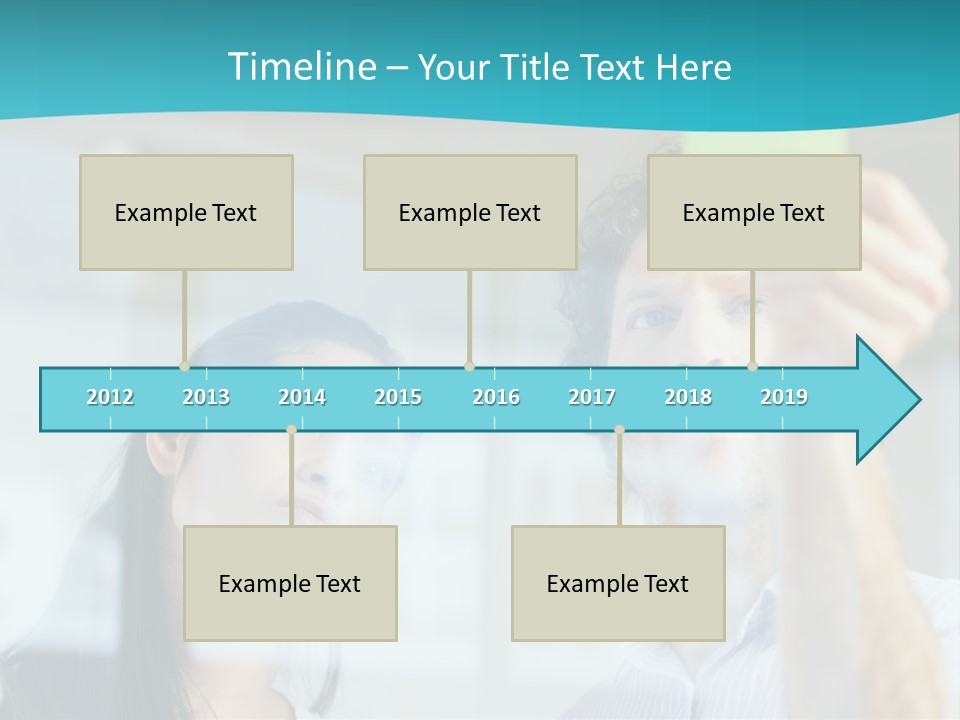 Timeline – Your Title Text Here

Example Text

Example Text

Example Text

2012 2013 2014 2015 2016 2017 2018 2019

Example Text

Example Text